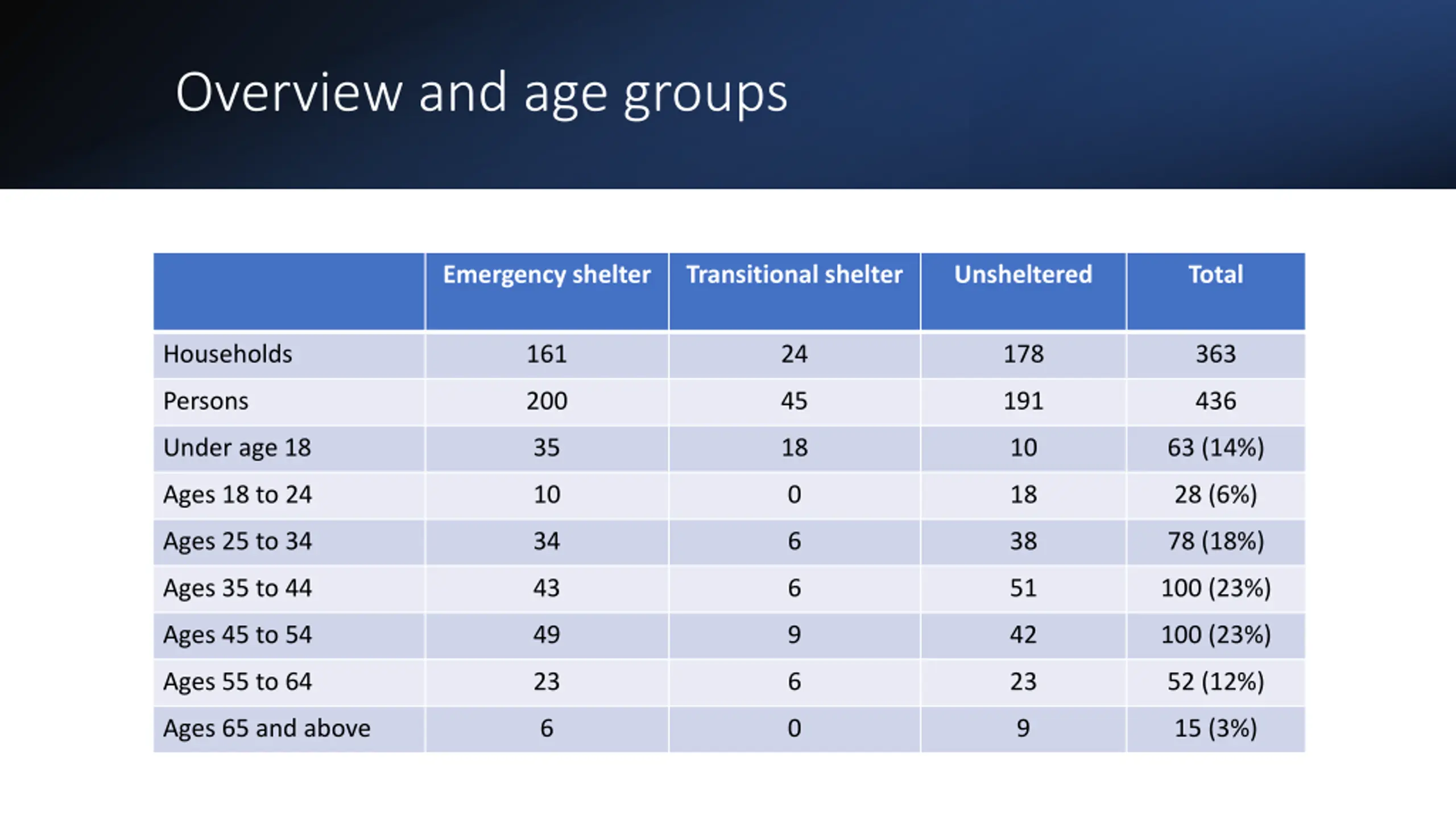 Overview and age groups

| | Emergency shelter | Transitional shelter | Unsheltered | Total |
|---|---|---|---|---|
| Households | 161 | 24 | 178 | 363 |
| Persons | 200 | 45 | 191 | 436 |
| Under age 18 | 35 | 18 | 10 | 63 (14%) |
| Ages 18 to 24 | 10 | 0 | 18 | 28 (6%) |
| Ages 25 to 34 | 34 | 6 | 38 | 78 (18%) |
| Ages 35 to 44 | 43 | 6 | 51 | 100 (23%) |
| Ages 45 to 54 | 49 | 9 | 42 | 100 (23%) |
| Ages 55 to 64 | 23 | 6 | 23 | 52 (12%) |
| Ages 65 and above | 6 | 0 | 9 | 15 (3%) |